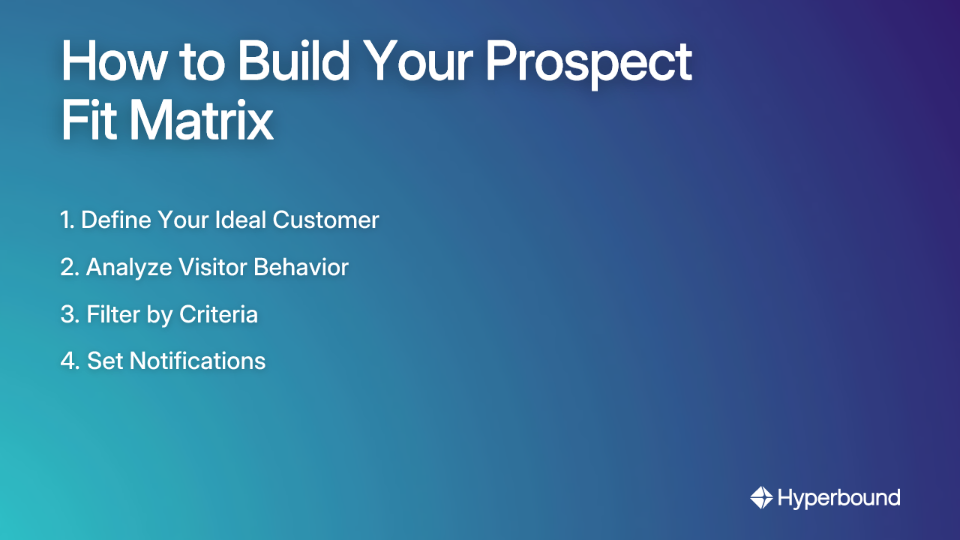 How to Build Your Prospect Fit Matrix

1. Define Your Ideal Customer

2. Analyze Visitor Behavior

3. Filter by Criteria

4. Set Notifications

Hyperbound